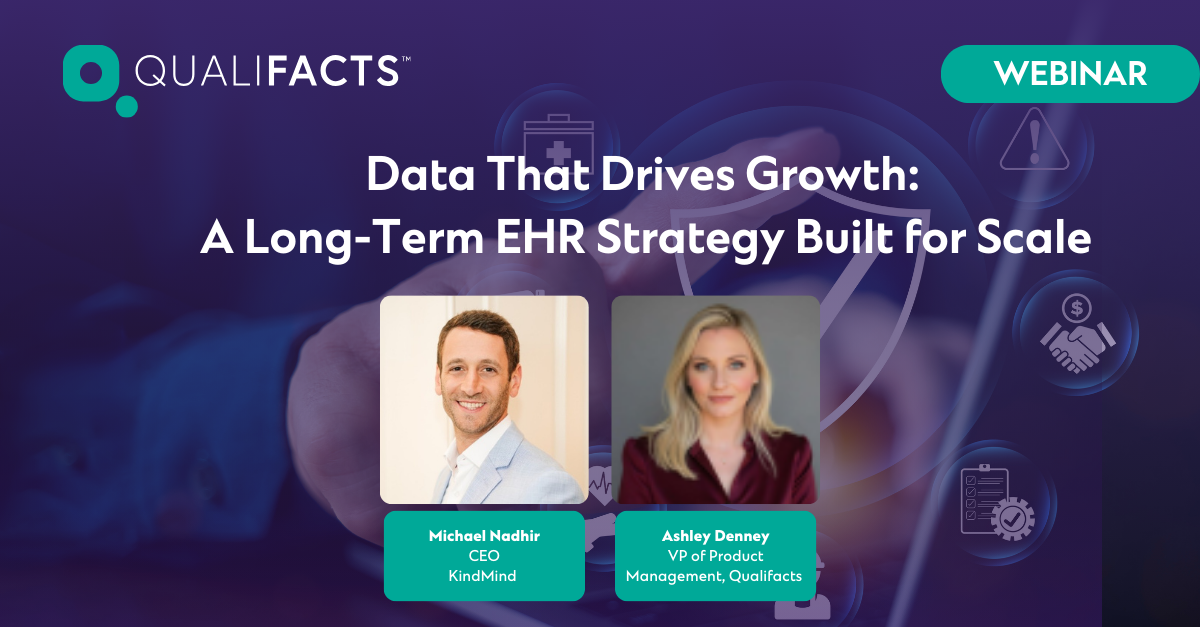 QUALIFACTS™

WEBINAR

Data That Drives Growth:
A Long-Term EHR Strategy Built for Scale

Michael Nadhir
CEO
KindMind

Ashley Denney
VP of Product
Management, Qualifacts